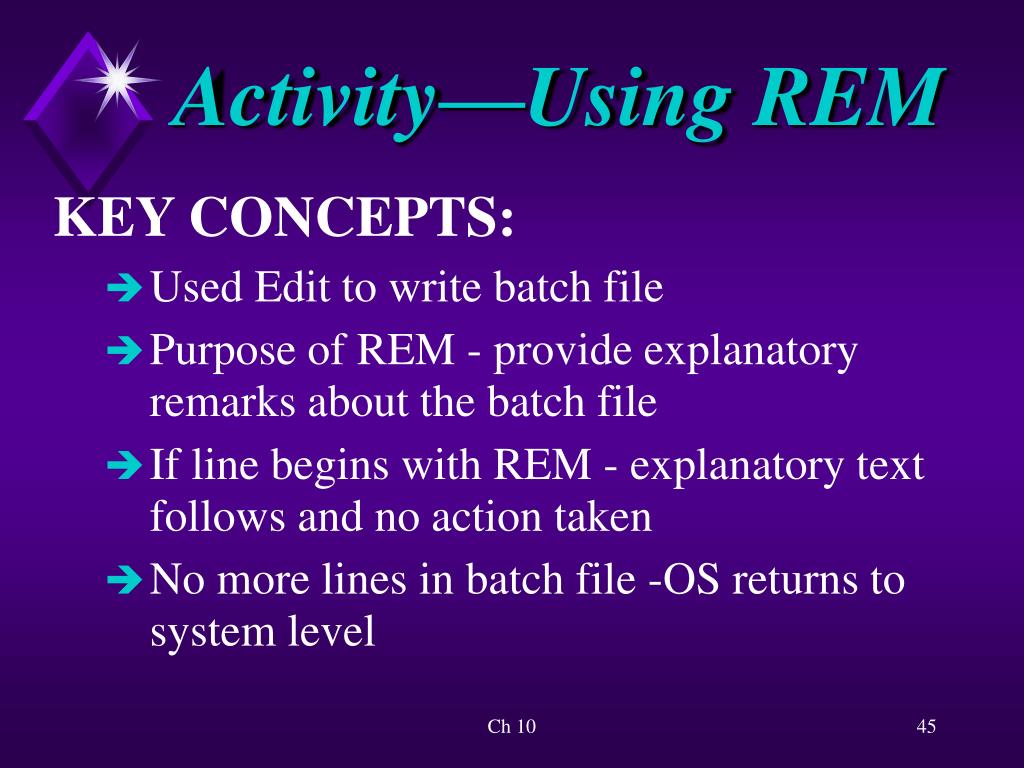 Activity—Using REM

KEY CONCEPTS:

➔ Used Edit to write batch file

➔ Purpose of REM - provide explanatory remarks about the batch file

➔ If line begins with REM - explanatory text follows and no action taken

➔ No more lines in batch file -OS returns to system level

Ch 10

45